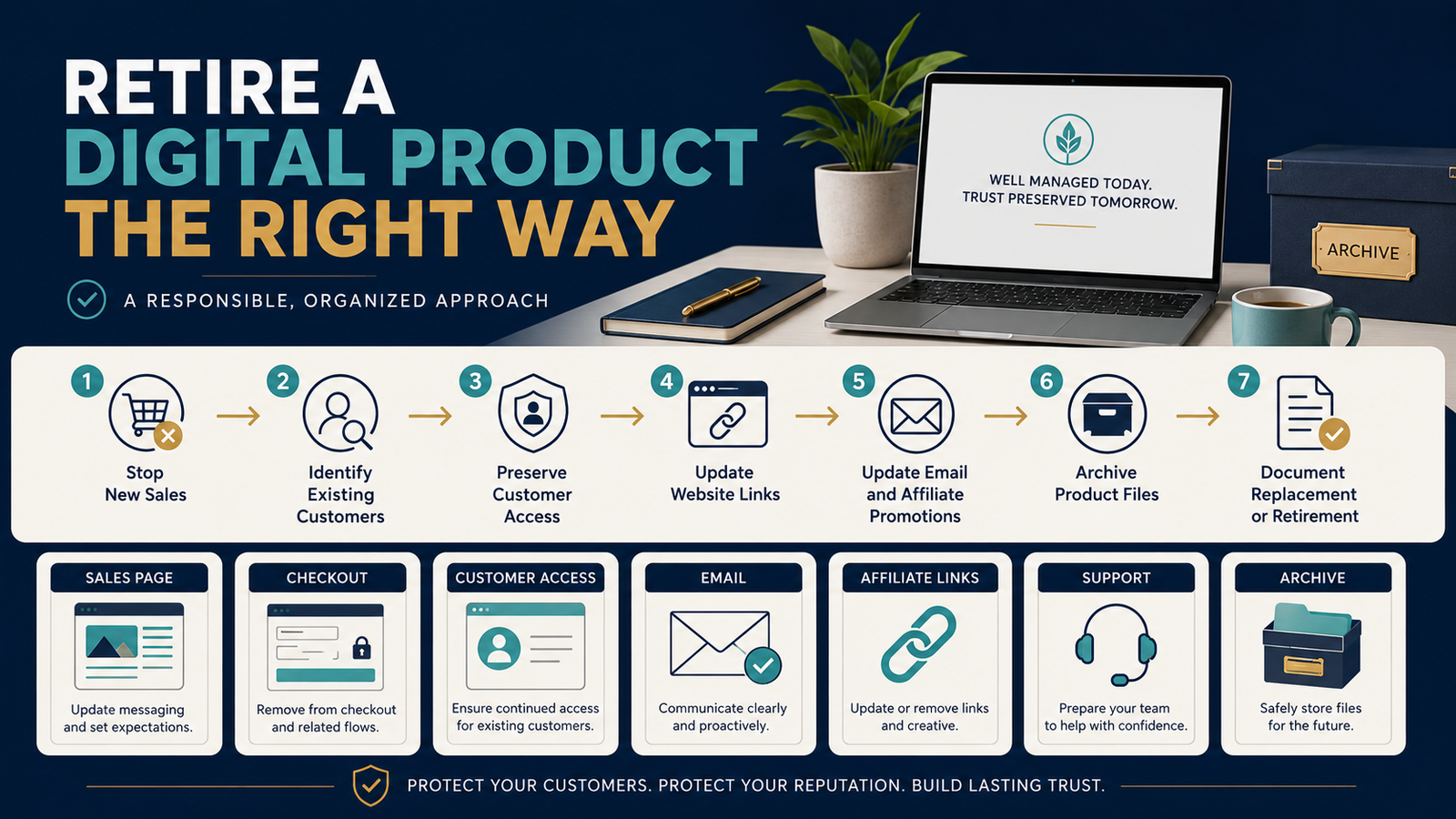 RETIRE A
DIGITAL PRODUCT
THE RIGHT WAY

A RESPONSIBLE, ORGANIZED APPROACH

WELL MANAGED TODAY.
TRUST PRESERVED TOMORROW.

ARCHIVE

1 Stop New Sales

2 Identify Existing Customers

3 Preserve Customer Access

4 Update Website Links

5 Update Email and Affiliate Promotions

6 Archive Product Files

7 Document Replacement or Retirement

SALES PAGE
Update messaging and set expectations.

CHECKOUT
Remove from checkout and related flows.

CUSTOMER ACCESS
Ensure continued access for existing customers.

EMAIL
Communicate clearly and proactively.

AFFILIATE LINKS
Update or remove links and creative.

SUPPORT
Prepare your team to help with confidence.

ARCHIVE
Safely store files for the future.

PROTECT YOUR CUSTOMERS. PROTECT YOUR REPUTATION. BUILD LASTING TRUST.